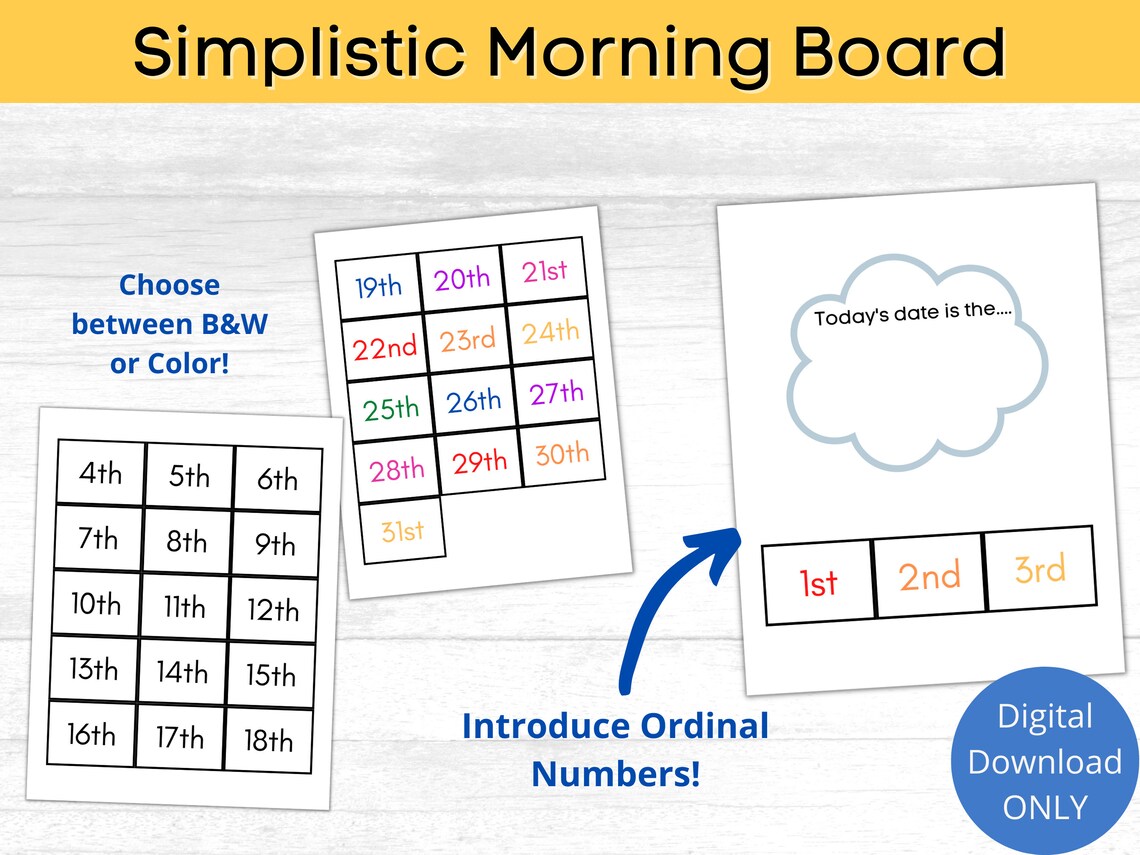 Simplistic Morning Board

Choose between B&W or Color!

| 4th | 5th | 6th |
|---|---|---|
| 7th | 8th | 9th |
| 10th | 11th | 12th |
| 13th | 14th | 15th |
| 16th | 17th | 18th |

| 19th | 20th | 21st |
|---|---|---|
| 22nd | 23rd | 24th |
| 25th | 26th | 27th |
| 28th | 29th | 30th |
| 31st | | |

Today's date is the....

| 1st | 2nd | 3rd |
|---|---|---|

Introduce Ordinal Numbers!

Digital Download ONLY